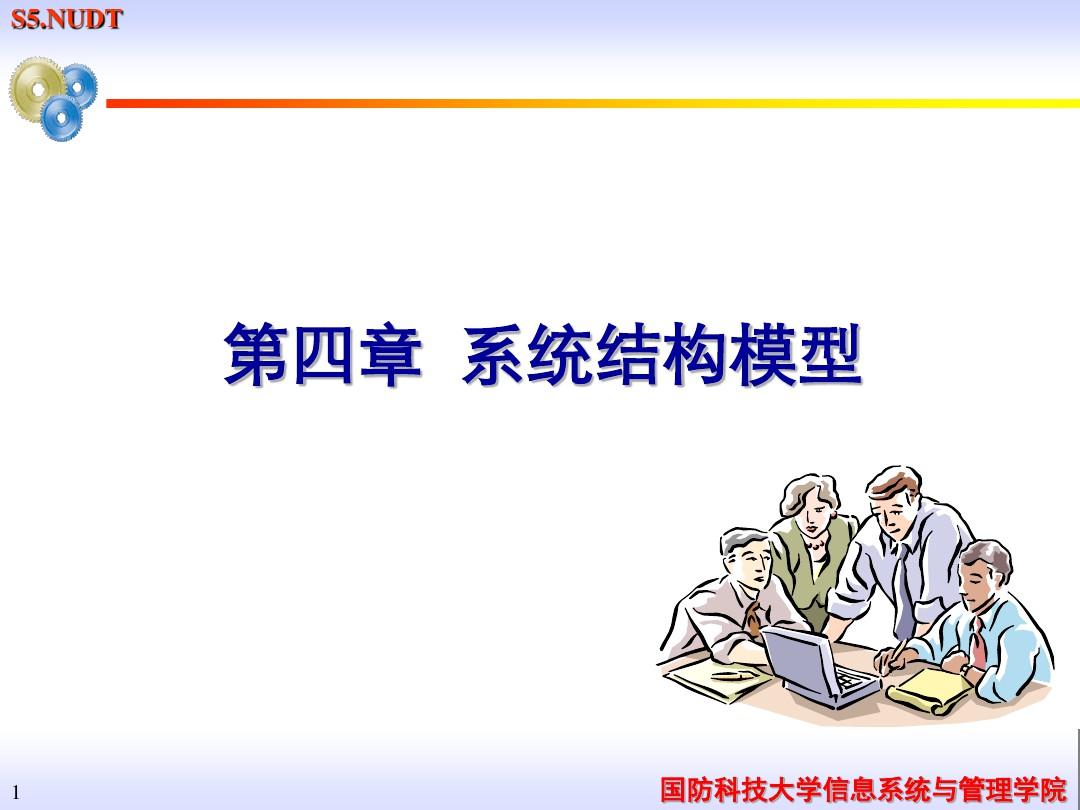 S5.NUDT

第四章 系统结构模型

1

国防科技大学信息系统与管理学院